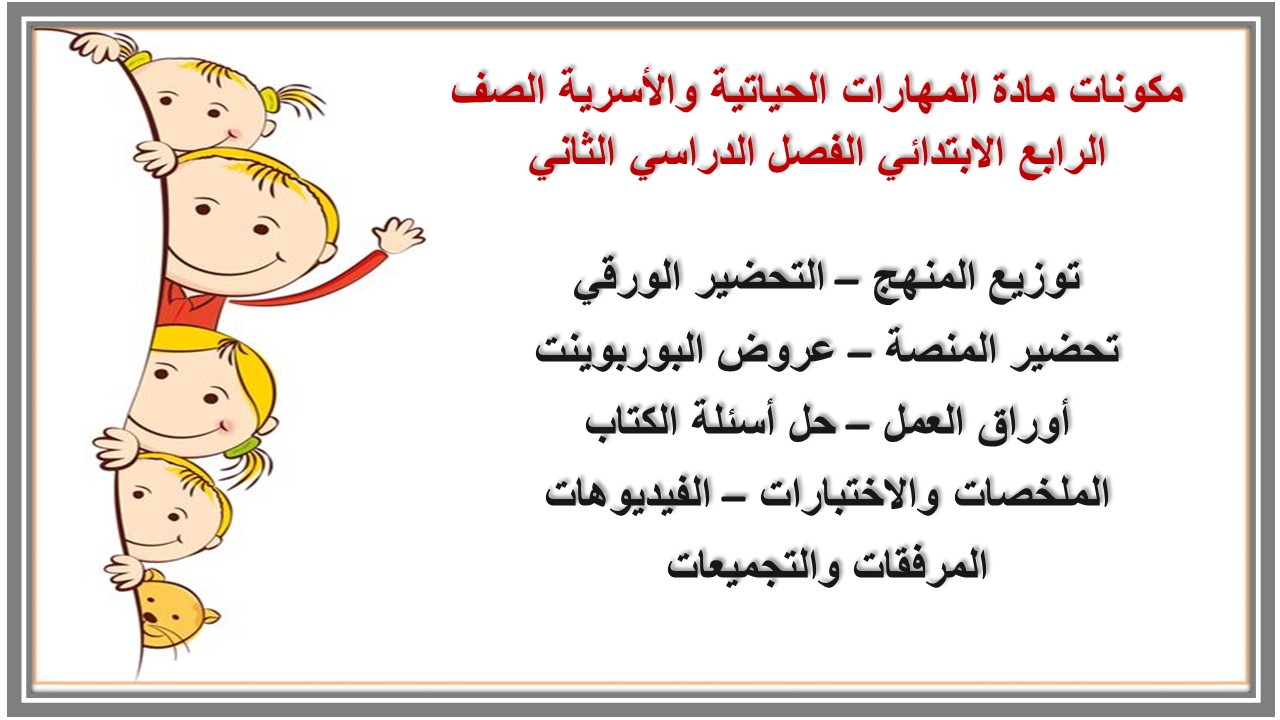 مكونات مادة المهارات الحياتية والأسرية الصف الرابع الابتدائي الفصل الدراسي الثاني

توزيع المنهج – التحضير الورقي

تحضير المنصة – عروض البوربوينت

أوراق العمل – حل أسئلة الكتاب

الملخصات والاختبارات – الفيديوهات

المرفقات والتجميعات